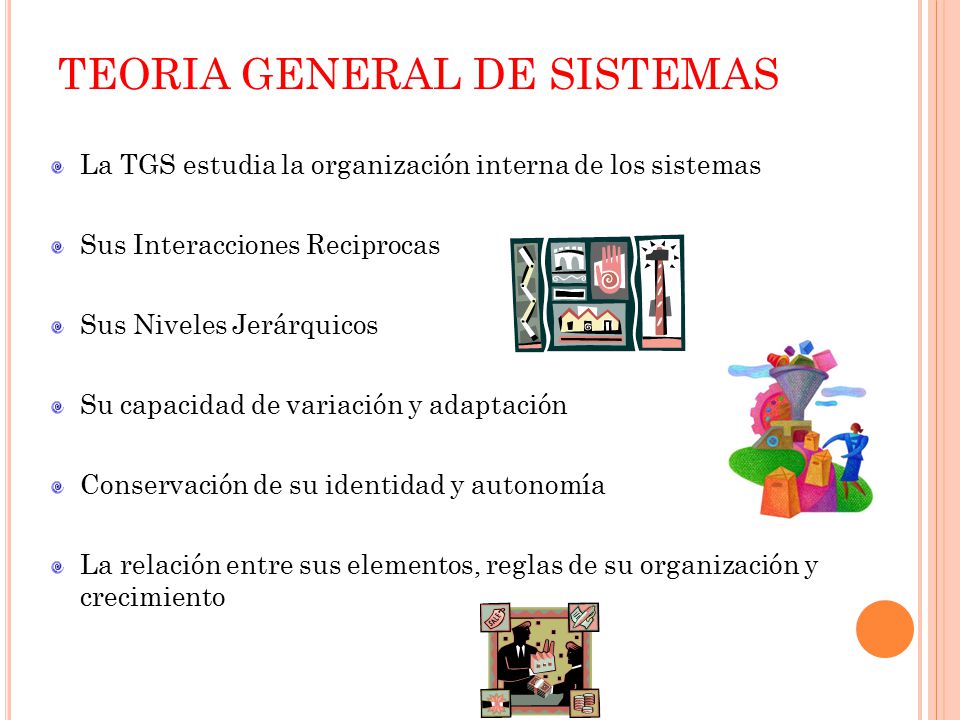 TEORIA GENERAL DE SISTEMAS

La TGS estudia la organización interna de los sistemas

Sus Interacciones Reciprocas

Sus Niveles Jerárquicos

Su capacidad de variación y adaptación

Conservación de su identidad y autonomía

La relación entre sus elementos, reglas de su organización y crecimiento